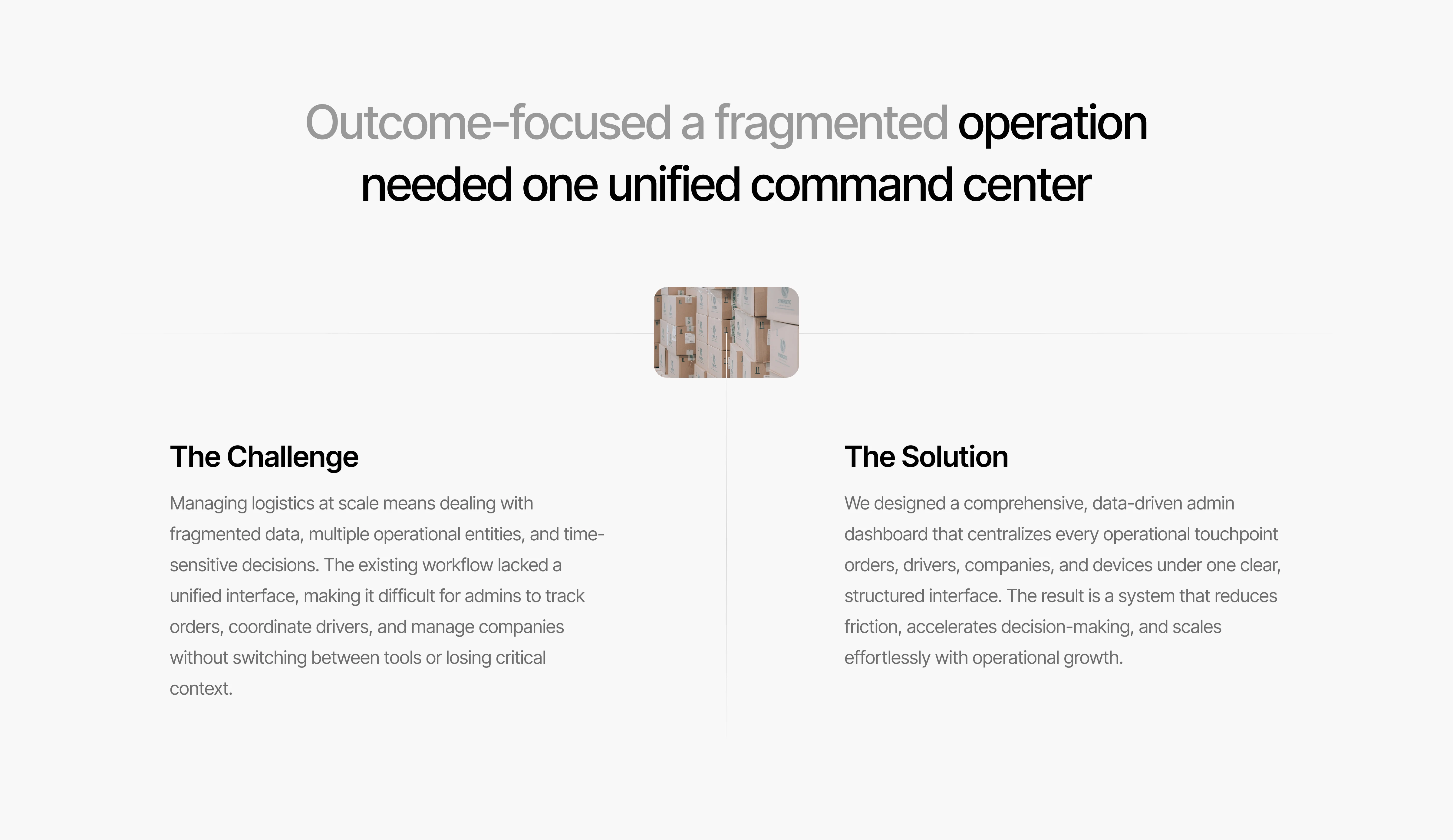 Outcome-focused a fragmented operation needed one unified command center

The Challenge

Managing logistics at scale means dealing with fragmented data, multiple operational entities, and time-sensitive decisions. The existing workflow lacked a unified interface, making it difficult for admins to track orders, coordinate drivers, and manage companies without switching between tools or losing critical context.

The Solution

We designed a comprehensive, data-driven admin dashboard that centralizes every operational touchpoint orders, drivers, companies, and devices under one clear, structured interface. The result is a system that reduces friction, accelerates decision-making, and scales effortlessly with operational growth.